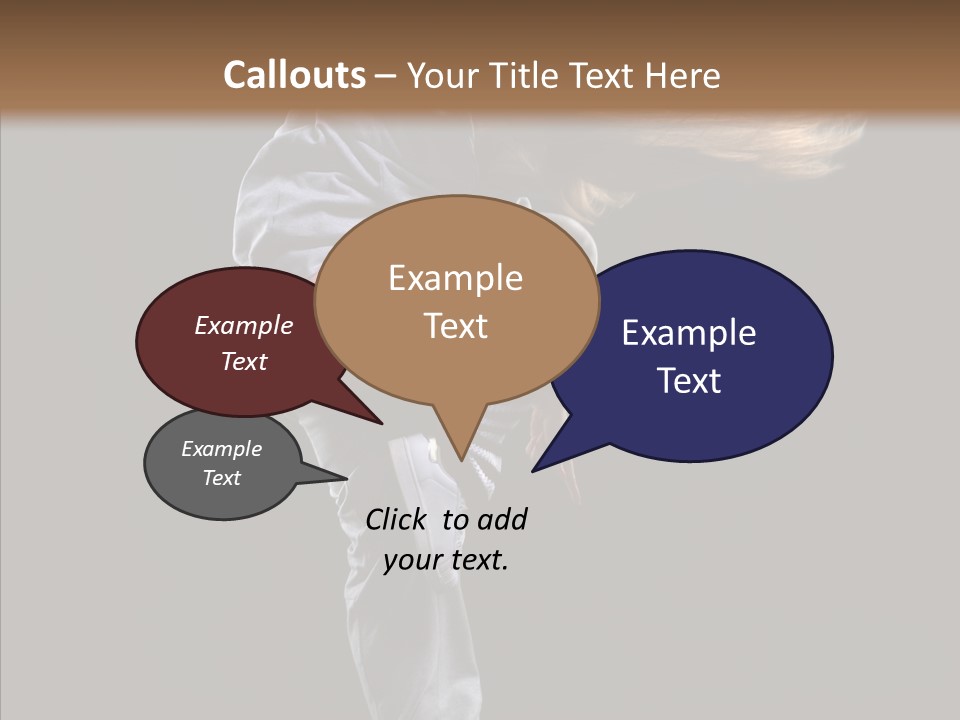 Callouts – Your Title Text Here

Example Text

Example Text

Example Text

Example Text

Click to add your text.